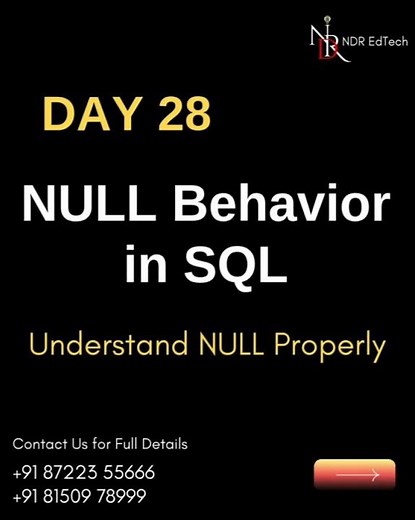 NDR EdTech

DAY 28

NULL Behavior in SQL

Understand NULL Properly

Contact Us for Full Details
+91 87223 55666
+91 81509 78999